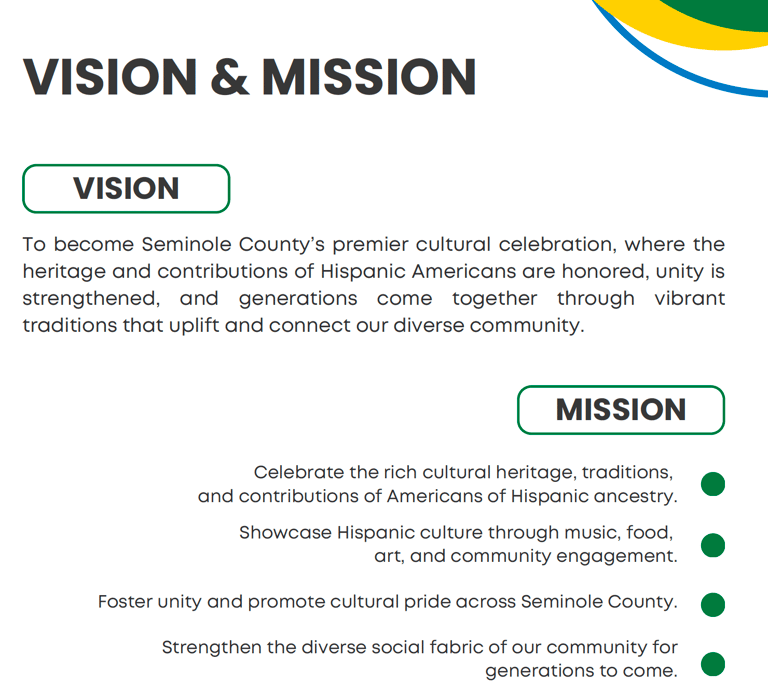 VISION & MISSION

VISION

To become Seminole County's premier cultural celebration, where the heritage and contributions of Hispanic Americans are honored, unity is strengthened, and generations come together through vibrant traditions that uplift and connect our diverse community.

MISSION

Celebrate the rich cultural heritage, traditions, and contributions of Americans of Hispanic ancestry.

Showcase Hispanic culture through music, food, art, and community engagement.

Foster unity and promote cultural pride across Seminole County.

Strengthen the diverse social fabric of our community for generations to come.